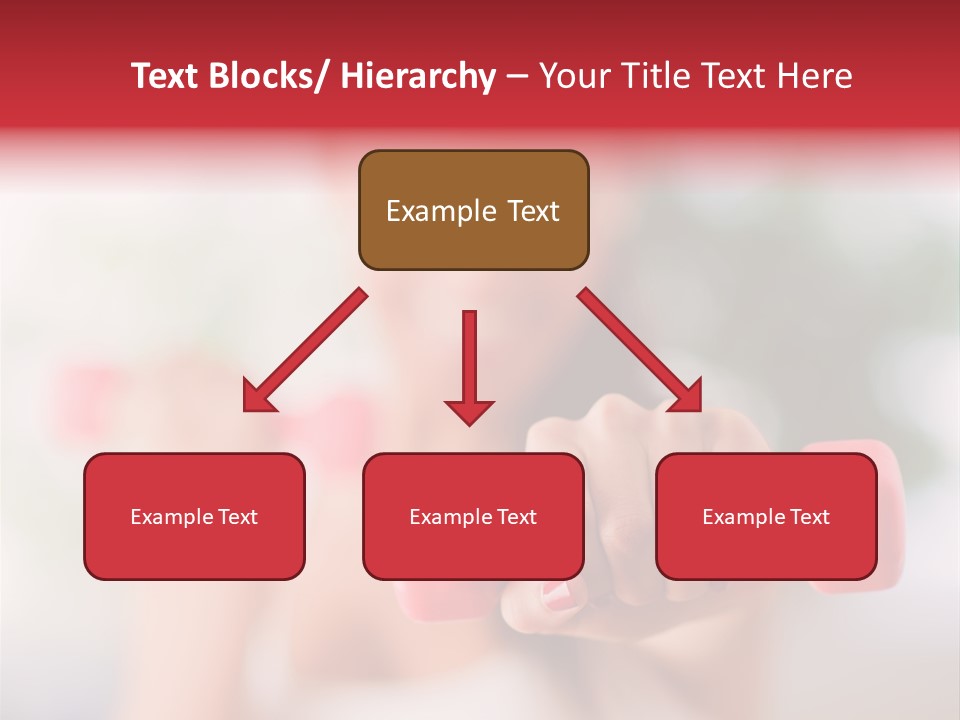 Text Blocks/ Hierarchy – Your Title Text Here

Example Text

Example Text

Example Text

Example Text